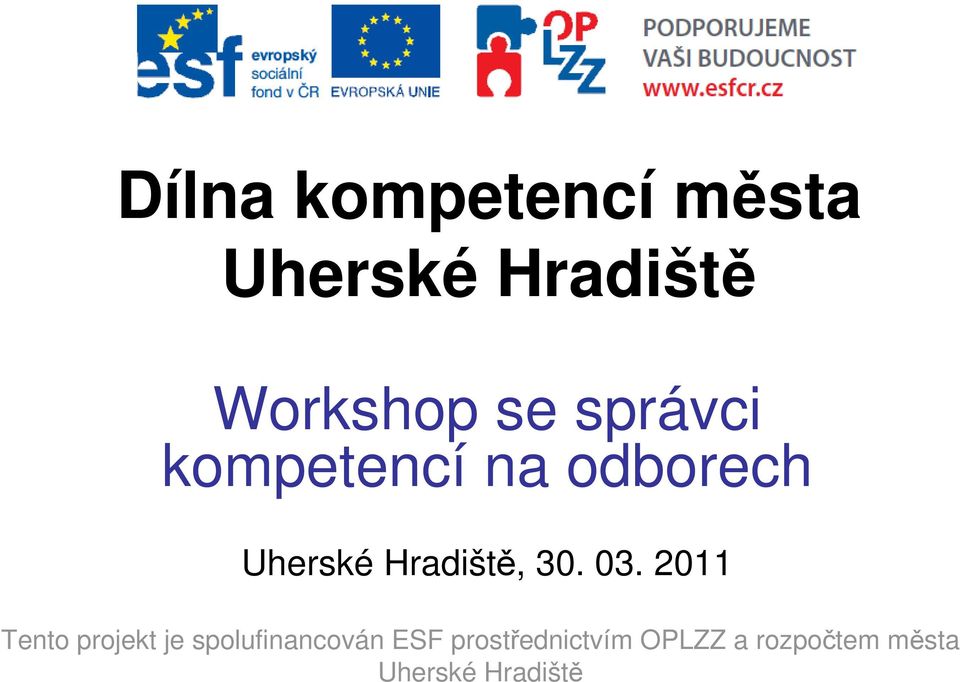 esf evropský sociální fond v ČR

EVROPSKÁ UNIE

OP LZZ

PODPORUJEME VAŠI BUDOUCNOST www.esfcr.cz

Dílna kompetencí města Uherské Hradiště

Workshop se správci kompetencí na odborech

Uherské Hradiště, 30. 03. 2011

Tento projekt je spolufinancován ESF prostřednictvím OPLZZ a rozpočtem města Uherské Hradiště